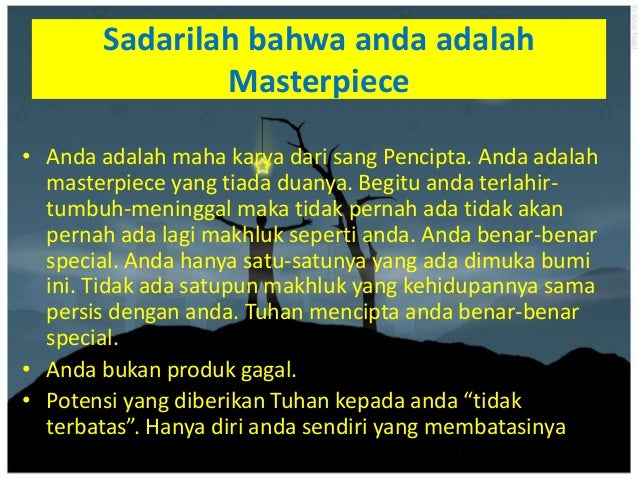 Sadarilah bahwa anda adalah Masterpiece

• Anda adalah maha karya dari sang Pencipta. Anda adalah masterpiece yang tiada duanya. Begitu anda terlahir-tumbuh-meninggal maka tidak pernah ada tidak akan pernah ada lagi makhluk seperti anda. Anda benar-benar special. Anda hanya satu-satunya yang ada dimuka bumi ini. Tidak ada satupun makhluk yang kehidupannya sama persis dengan anda. Tuhan mencipta anda benar-benar special.
• Anda bukan produk gagal.
• Potensi yang diberikan Tuhan kepada anda “tidak terbatas”. Hanya diri anda sendiri yang membatasinya